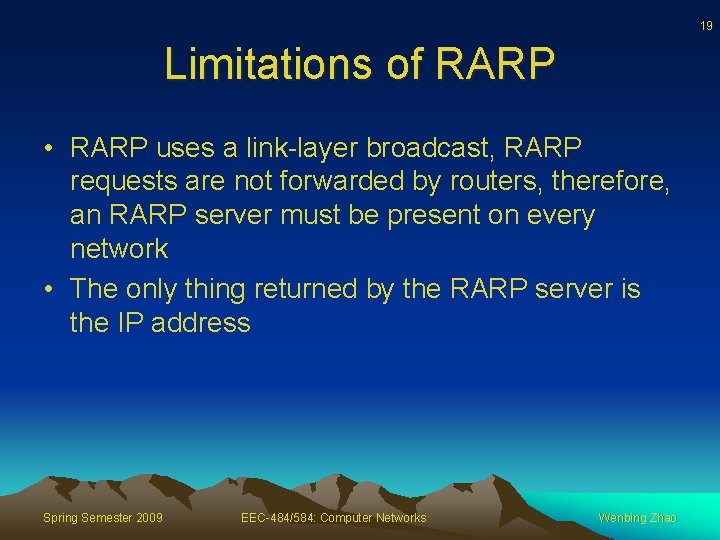 19

Limitations of RARP

• RARP uses a link-layer broadcast, RARP requests are not forwarded by routers, therefore, an RARP server must be present on every network
• The only thing returned by the RARP server is the IP address

Spring Semester 2009

EEC-484/584: Computer Networks

Wenbing Zhao